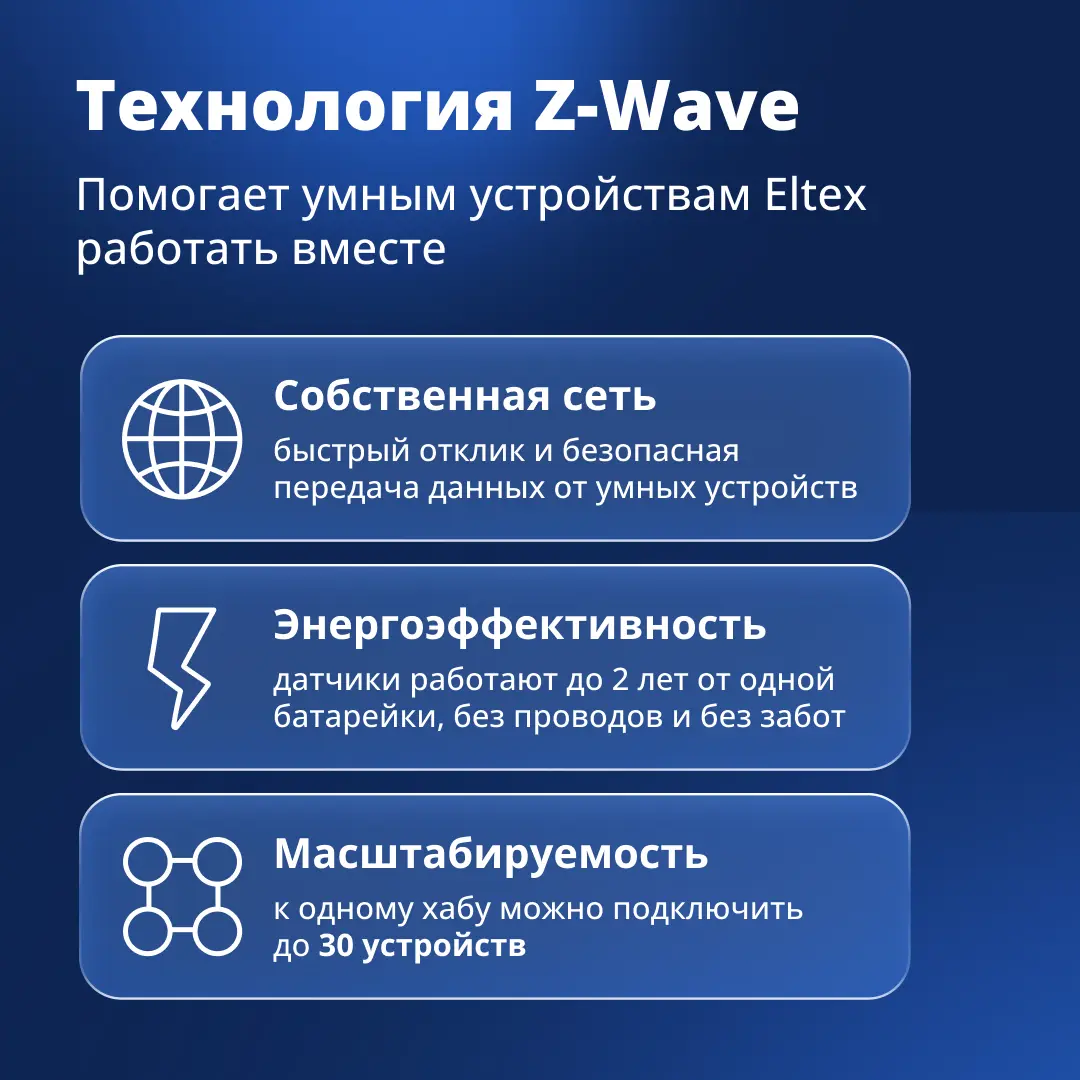 Технология Z-Wave

Помогает умным устройствам Eltex работать вместе

Собственная сеть

быстрый отклик и безопасная передача данных от умных устройств

Энергоэффективность

датчики работают до 2 лет от одной батарейки, без проводов и без забот

Масштабируемость

к одному хабу можно подключить до 30 устройств